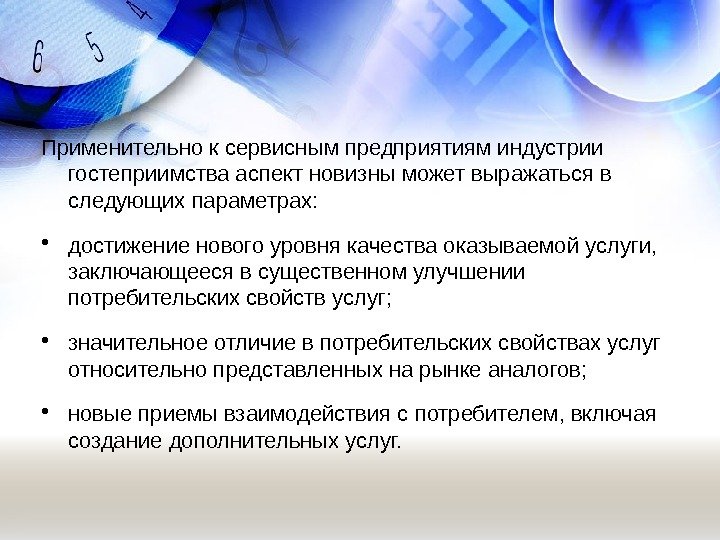 6 5 4

Применительно к сервисным предприятиям индустрии гостеприимства аспект новизны может выражаться в следующих параметрах:

• достижение нового уровня качества оказываемой услуги, заключающееся в существенном улучшении потребительских свойств услуг;

• значительное отличие в потребительских свойствах услуг относительно представленных на рынке аналогов;

• новые приемы взаимодействия с потребителем, включая создание дополнительных услуг.